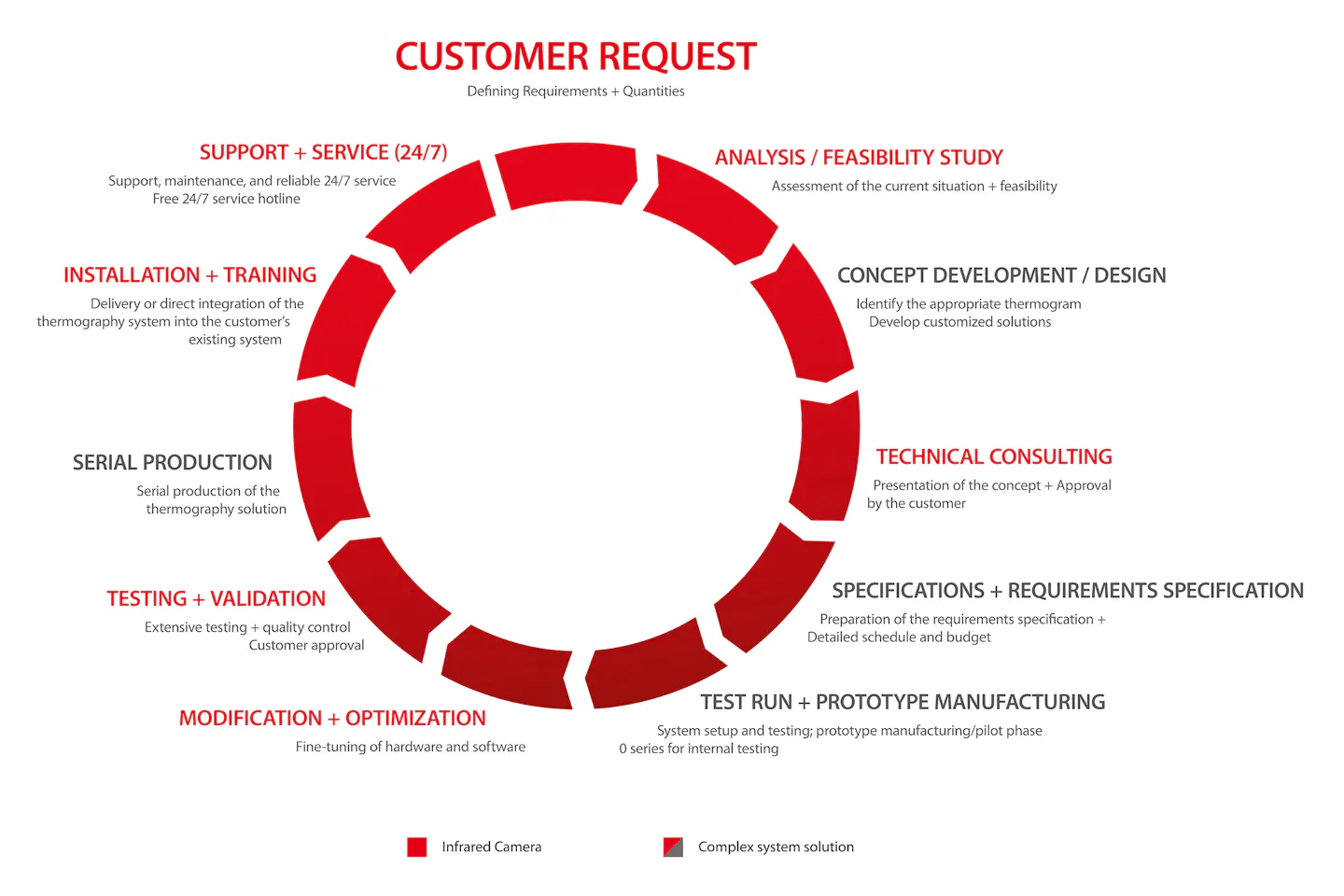 CUSTOMER REQUEST
Defining Requirements + Quantities

ANALYSIS / FEASIBILITY STUDY
Assessment of the current situation + feasibility

CONCEPT DEVELOPMENT / DESIGN
Identify the appropriate thermogram
Develop customized solutions

TECHNICAL CONSULTING
Presentation of the concept + Approval by the customer

SPECIFICATIONS + REQUIREMENTS SPECIFICATION
Preparation of the requirements specification + Detailed schedule and budget

TEST RUN + PROTOTYPE MANUFACTURING
System setup and testing; prototype manufacturing/pilot phase
0 series for internal testing

MODIFICATION + OPTIMIZATION
Fine-tuning of hardware and software

TESTING + VALIDATION
Extensive testing + quality control
Customer approval

SERIAL PRODUCTION
Serial production of the thermography solution

INSTALLATION + TRAINING
Delivery or direct integration of the thermography system into the customer's existing system

SUPPORT + SERVICE (24/7)
Support, maintenance, and reliable 24/7 service
Free 24/7 service hotline

Infrared Camera
Complex system solution